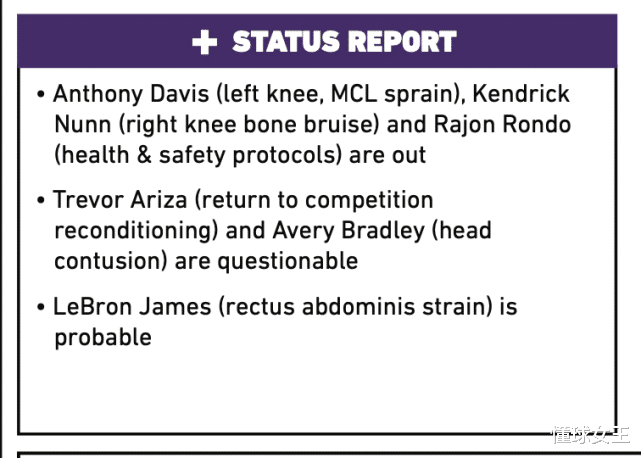 + STATUS REPORT

• Anthony Davis (left knee, MCL sprain), Kendrick Nunn (right knee bone bruise) and Rajon Rondo (health & safety protocols) are out

• Trevor Ariza (return to competition reconditioning) and Avery Bradley (head contusion) are questionable

• LeBron James (rectus abdominis strain) is probable

懂球女王